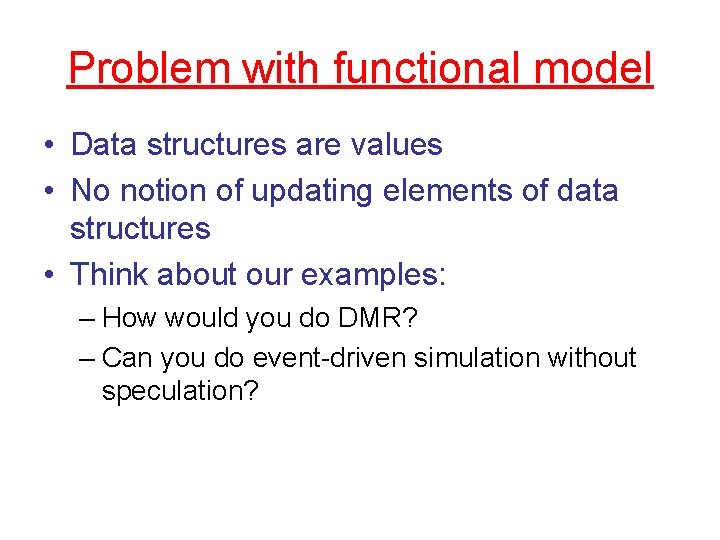 Problem with functional model

• Data structures are values
• No notion of updating elements of data structures
• Think about our examples:
– How would you do DMR?
– Can you do event-driven simulation without speculation?